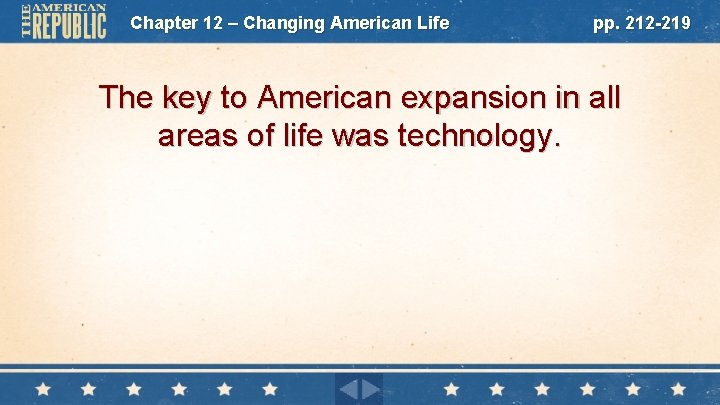 THE AMERICAN REPUBLIC

Chapter 12 – Changing American Life

pp. 212-219

The key to American expansion in all areas of life was technology.